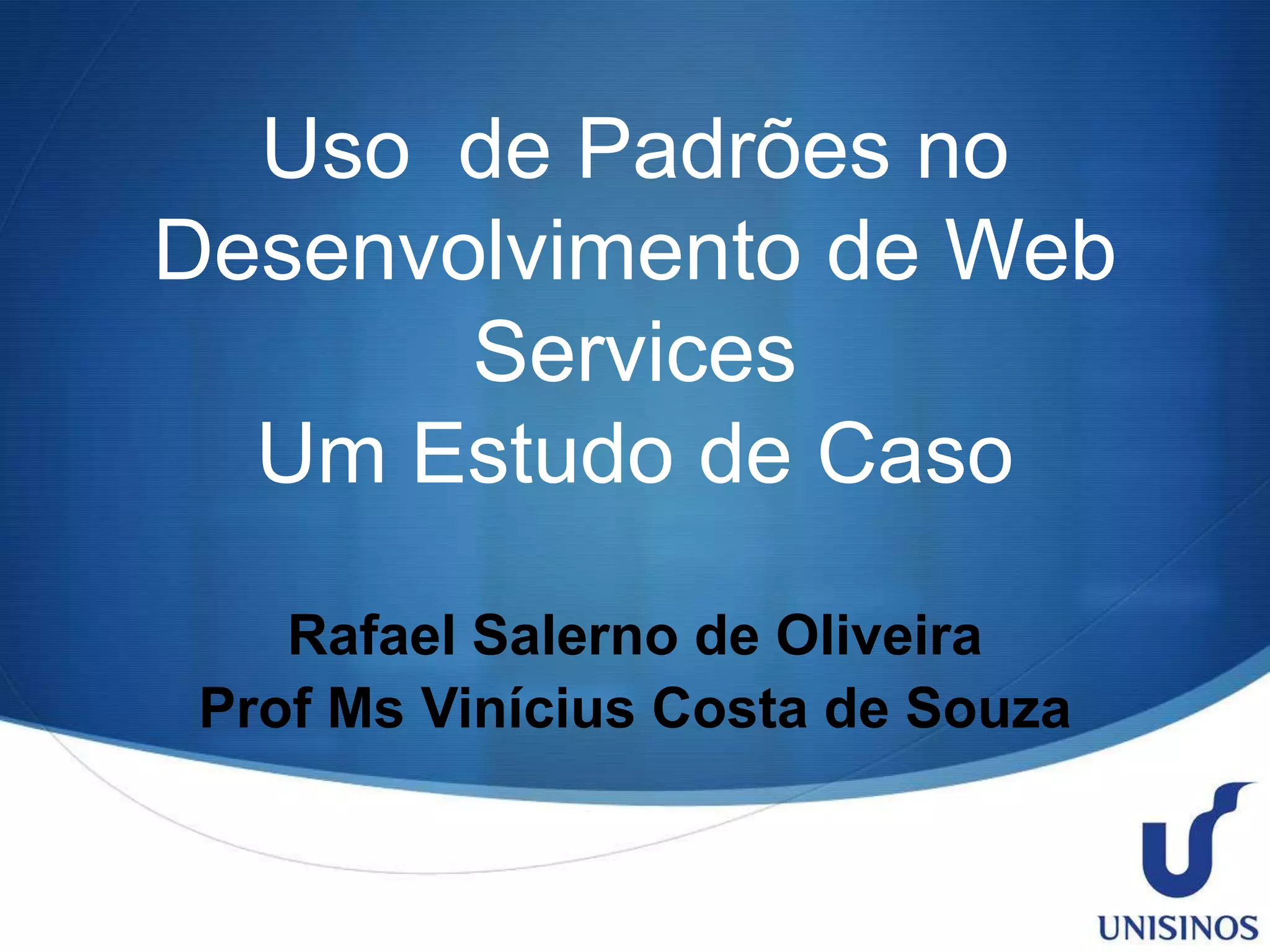 Uso  de Padrões no Desenvolvimento de Web Services
Um Estudo de Caso

Rafael Salerno de Oliveira
Prof Ms Vinícius Costa de Souza

UNISINOS